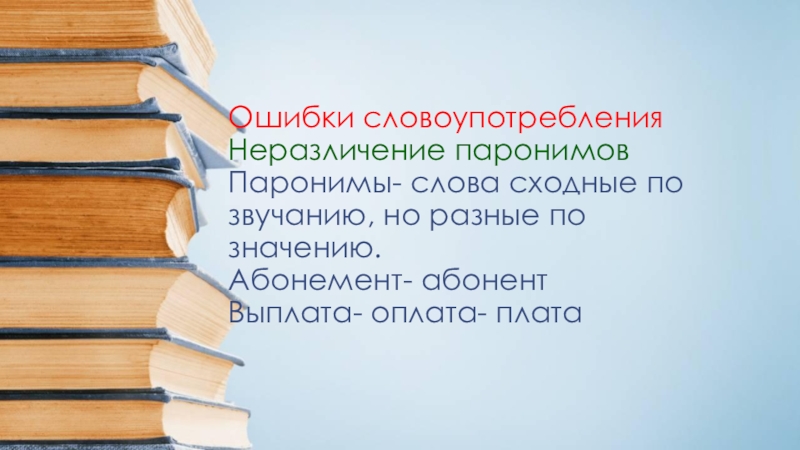 Ошибки словоупотребления
Неразличение паронимов
Паронимы- слова сходные по звучанию, но разные по значению.
Абонемент- абонент
Выплата- оплата- плата